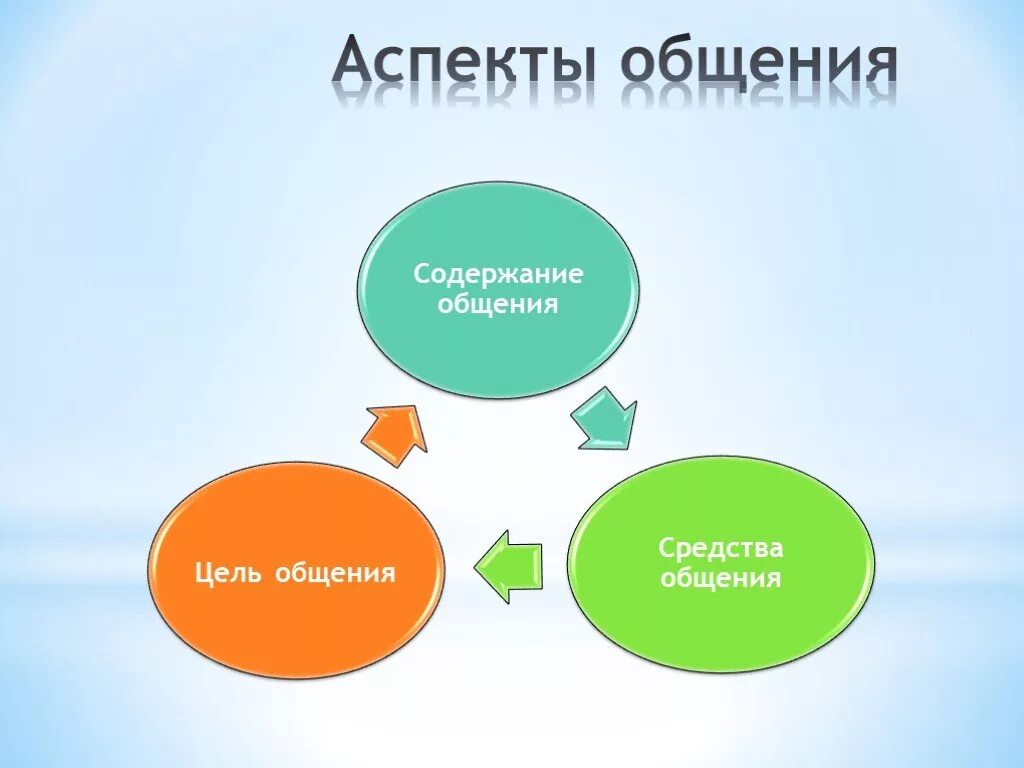 Аспекты общения

Содержание общения

Средства общения

Цель общения